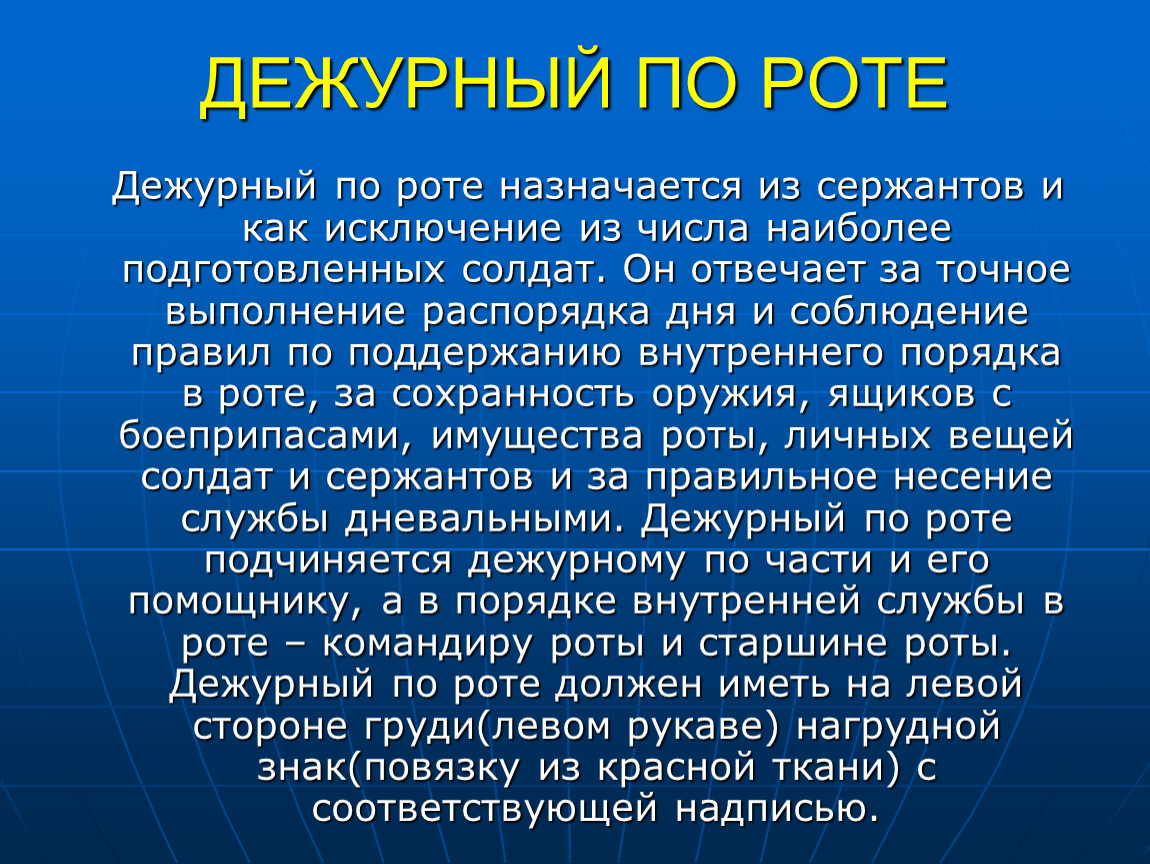 ДЕЖУРНЫЙ ПО РОТЕ

Дежурный по роте назначается из сержантов и как исключение из числа наиболее подготовленных солдат. Он отвечает за точное выполнение распорядка дня и соблюдение правил по поддержанию внутреннего порядка в роте, за сохранность оружия, ящиков с боеприпасами, имущества роты, личных вещей солдат и сержантов и за правильное несение службы дневальными. Дежурный по роте подчиняется дежурному по части и его помощнику, а в порядке внутренней службы в роте – командиру роты и старшине роты. Дежурный по роте должен иметь на левой стороне груди(левом рукаве) нагрудной знак(повязку из красной ткани) с соответствующей надписью.